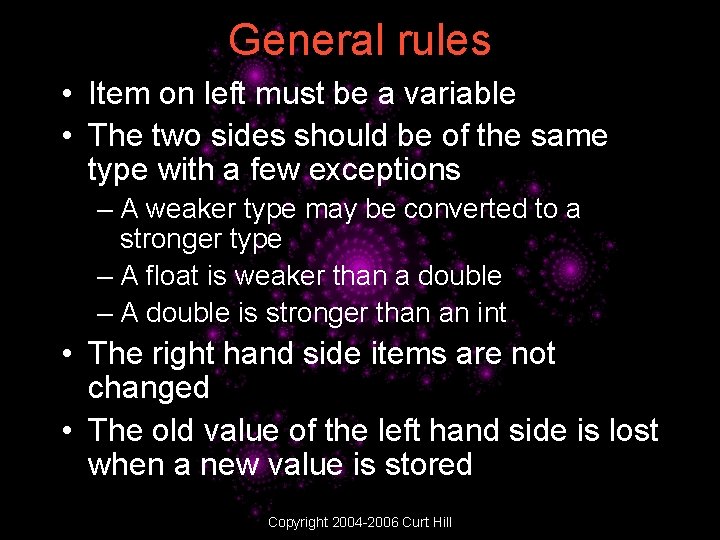 General rules

• Item on left must be a variable
• The two sides should be of the same type with a few exceptions
– A weaker type may be converted to a stronger type
– A float is weaker than a double
– A double is stronger than an int
• The right hand side items are not changed
• The old value of the left hand side is lost when a new value is stored

Copyright 2004-2006 Curt Hill